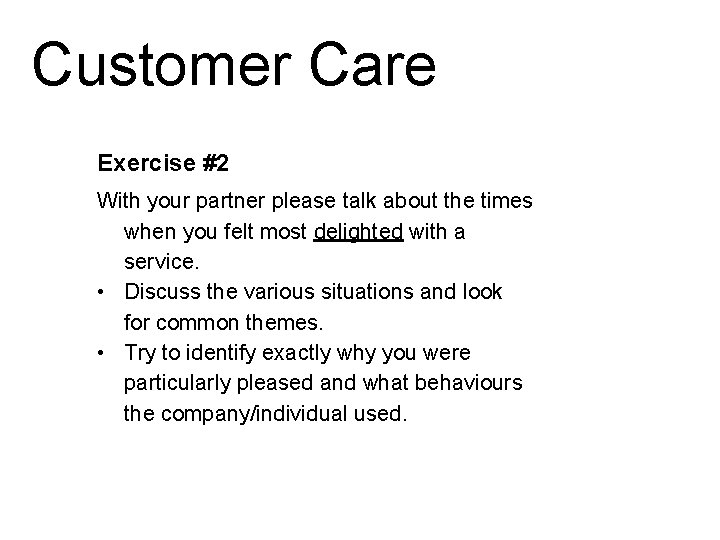 Customer Care

Exercise #2

With your partner please talk about the times when you felt most delighted with a service.

• Discuss the various situations and look for common themes.
• Try to identify exactly why you were particularly pleased and what behaviours the company/individual used.